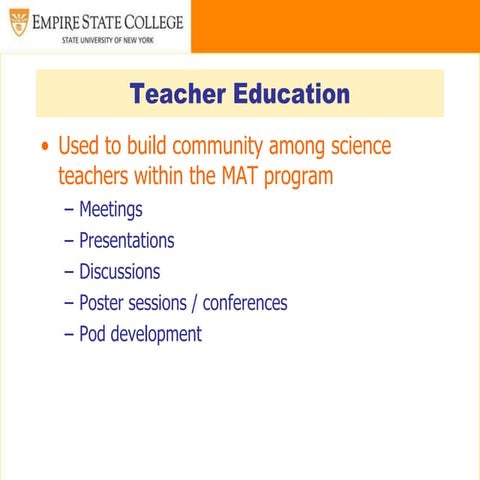 EMPIRE STATE COLLEGE
STATE UNIVERSITY OF NEW YORK

Teacher Education

• Used to build community among science teachers within the MAT program
– Meetings
– Presentations
– Discussions
– Poster sessions / conferences
– Pod development